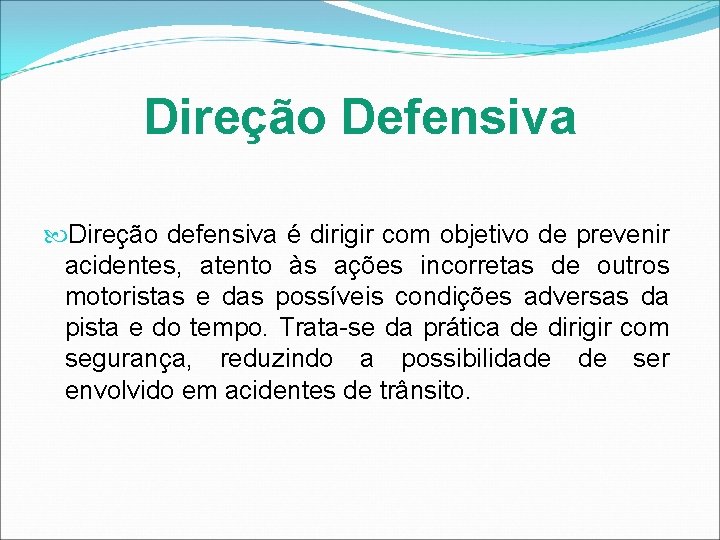 Direção Defensiva

Direção defensiva é dirigir com objetivo de prevenir acidentes, atento às ações incorretas de outros motoristas e das possíveis condições adversas da pista e do tempo. Trata-se da prática de dirigir com segurança, reduzindo a possibilidade de ser envolvido em acidentes de trânsito.